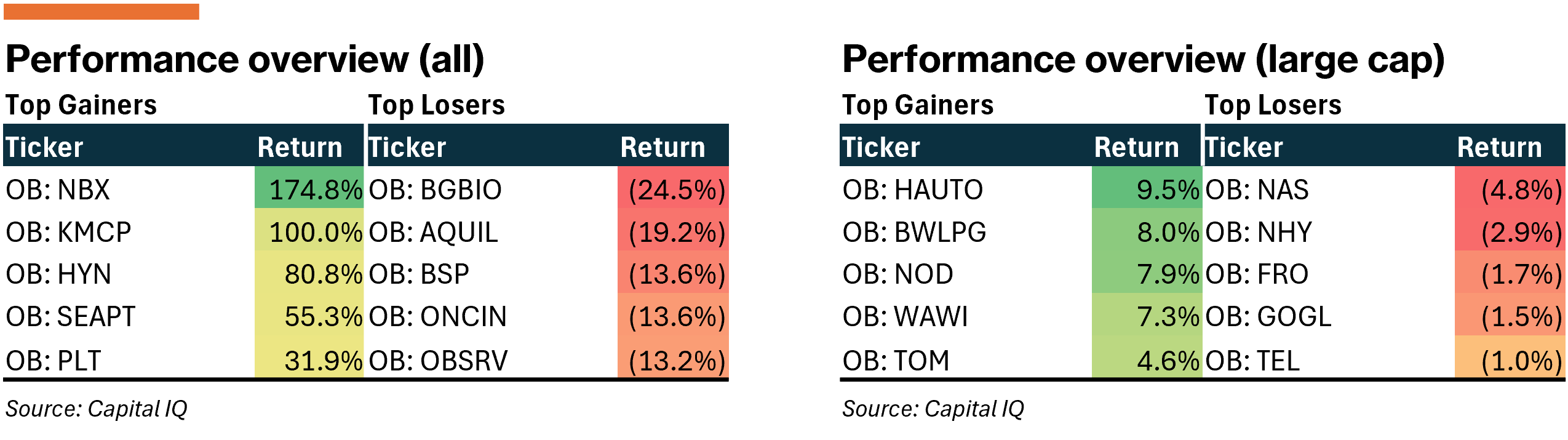 Performance overview (all)

Top Gainers

| Ticker | Return |
|---|---|
| OB: NBX | 174.8% |
| OB: KMCP | 100.0% |
| OB: HYN | 80.8% |
| OB: SEAPT | 55.3% |
| OB: PLT | 31.9% |

Top Losers

| Ticker | Return |
|---|---|
| OB: BGBIO | (24.5%) |
| OB: AQUIL | (19.2%) |
| OB: BSP | (13.6%) |
| OB: ONCIN | (13.6%) |
| OB: OBSRV | (13.2%) |

Source: Capital IQ

Performance overview (large cap)

Top Gainers

| Ticker | Return |
|---|---|
| OB: HAUTO | 9.5% |
| OB: BWLPG | 8.0% |
| OB: NOD | 7.9% |
| OB: WAWI | 7.3% |
| OB: TOM | 4.6% |

Top Losers

| Ticker | Return |
|---|---|
| OB: NAS | (4.8%) |
| OB: NHY | (2.9%) |
| OB: FRO | (1.7%) |
| OB: GOGL | (1.5%) |
| OB: TEL | (1.0%) |

Source: Capital IQ